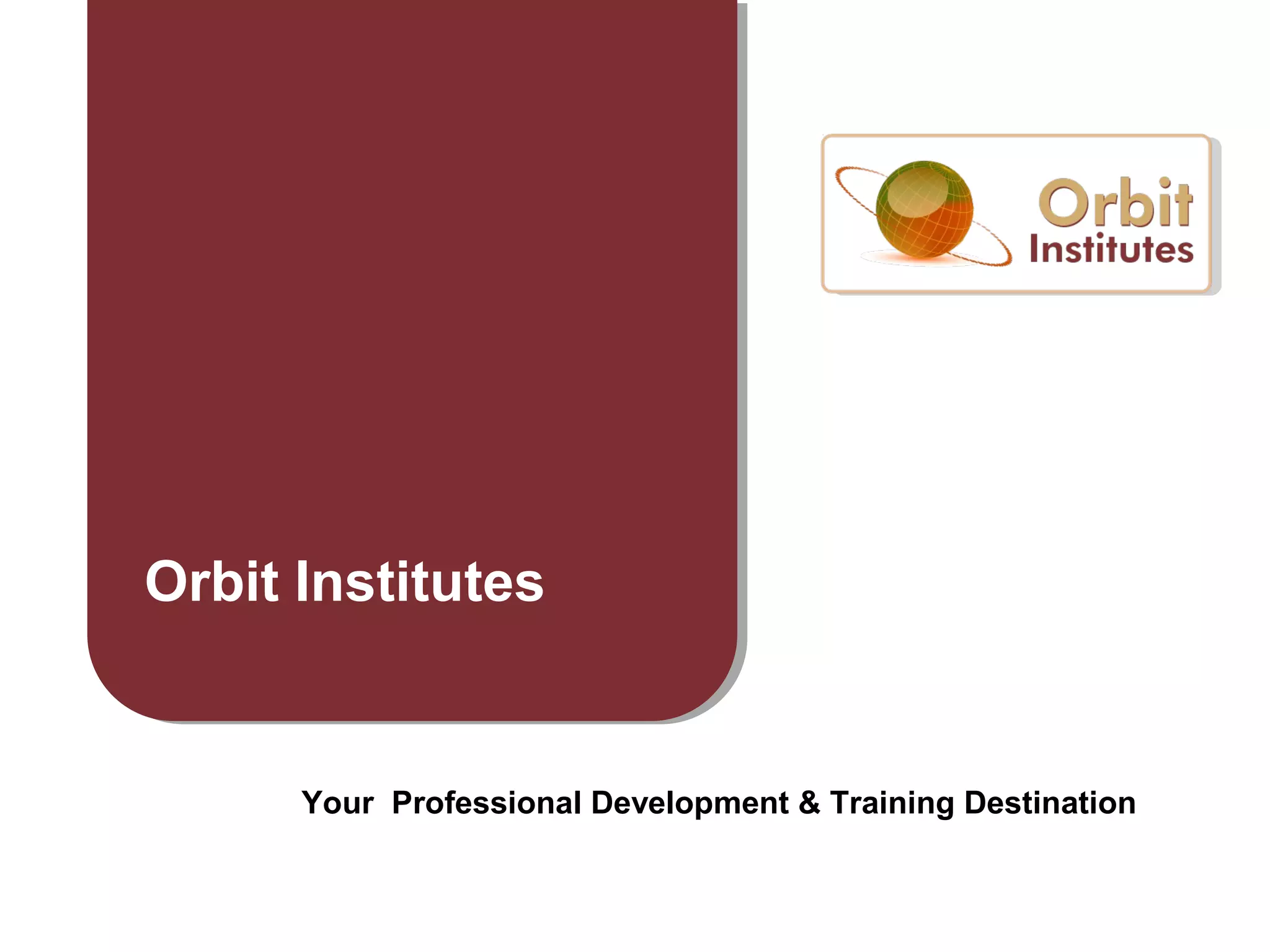 Orbit Institutes

Orbit Institutes

Your Professional Development & Training Destination